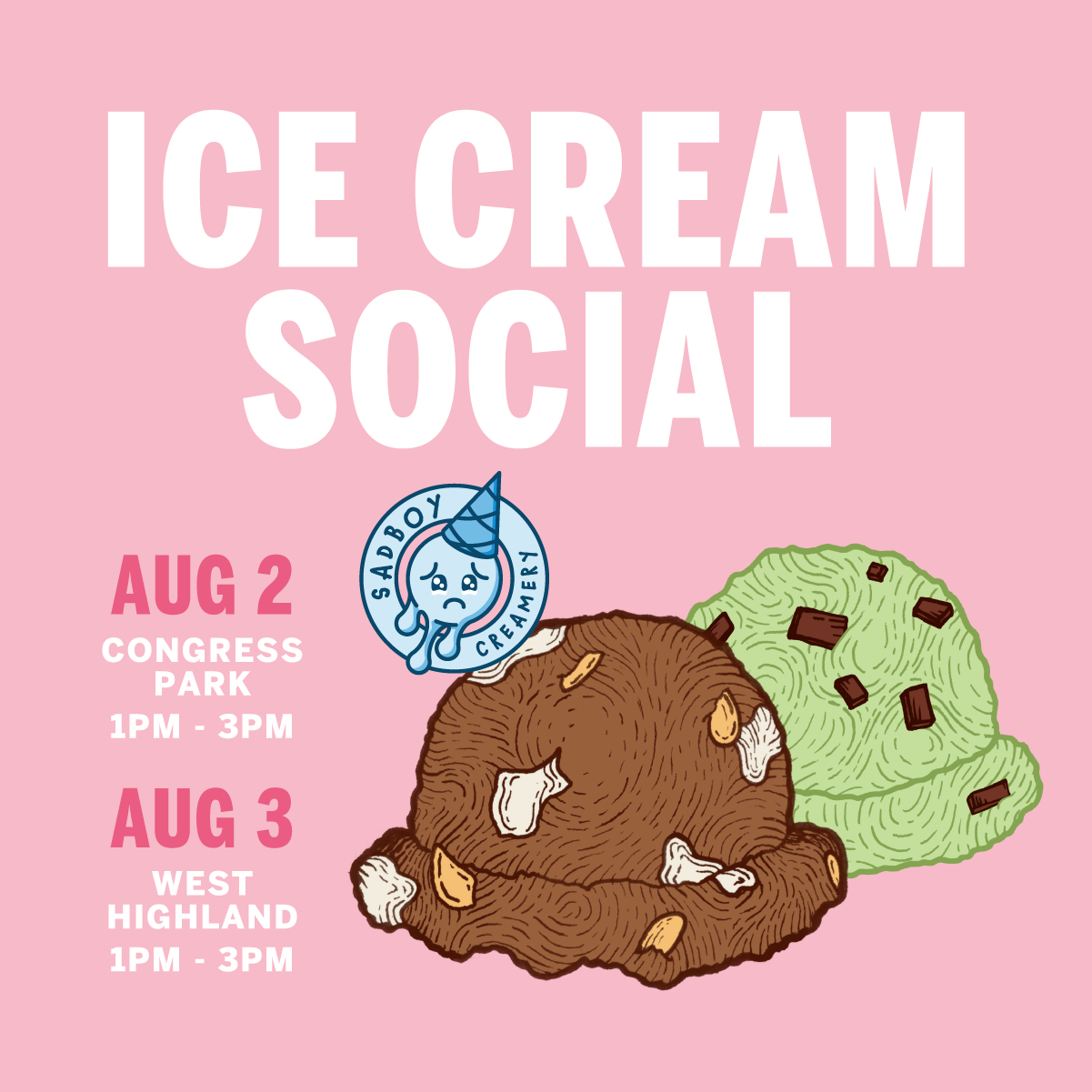 ICE CREAM SOCIAL

SADBOY CREAMERY

AUG 2
CONGRESS PARK
1PM - 3PM

AUG 3
WEST HIGHLAND
1PM - 3PM